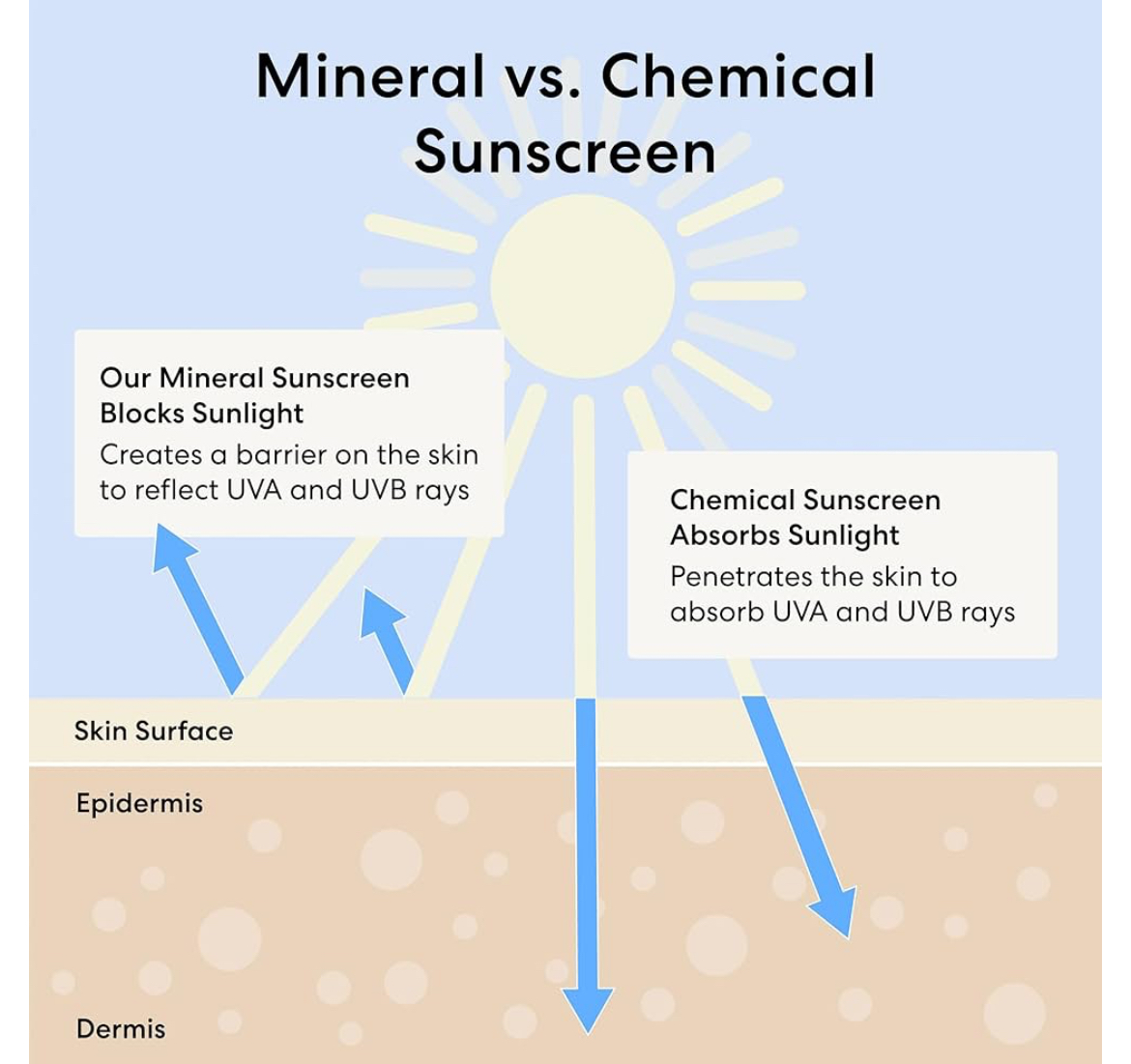 Mineral vs. Chemical Sunscreen

Our Mineral Sunscreen Blocks Sunlight
Creates a barrier on the skin to reflect UVA and UVB rays

Chemical Sunscreen Absorbs Sunlight
Penetrates the skin to absorb UVA and UVB rays

Skin Surface

Epidermis

Dermis